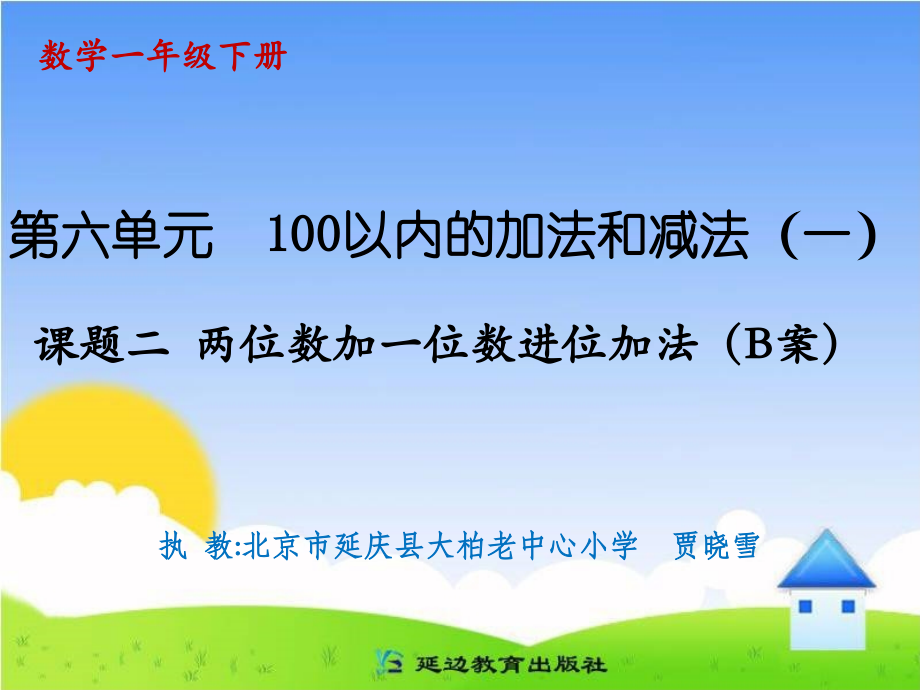 数学一年级下册

第六单元　100以内的加法和减法（一）

课题二 两位数加一位数进位加法（B案）

执 教:北京市延庆县大柏老中心小学　贾晓雪

延边教育出版社